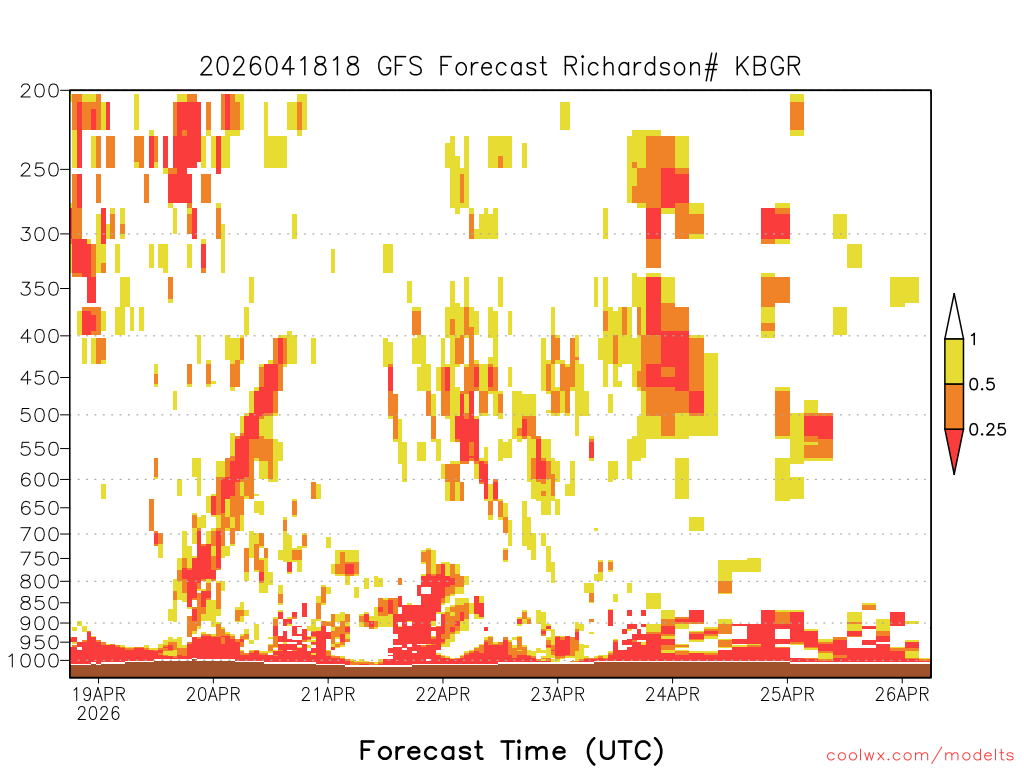 2026041818 GFS Forecast Richardson# KBGR

200
250
300
350
400
450
500
550
600
650
700
750
800
850
900
950
1000

1
0.5
0.25

19APR
2026
20APR
21APR
22APR
23APR
24APR
25APR
26APR

Forecast Time (UTC)

coolwx.com/modelts